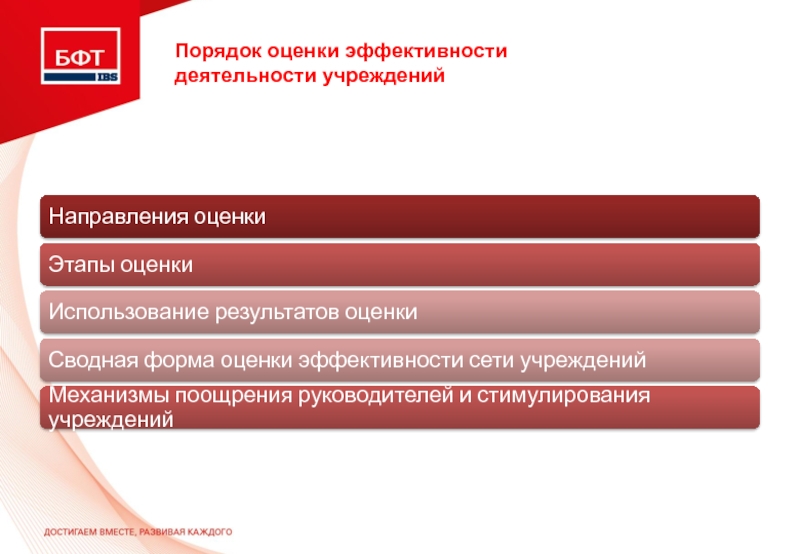 БФТ
IBS

Порядок оценки эффективности деятельности учреждений

Направления оценки

Этапы оценки

Использование результатов оценки

Сводная форма оценки эффективности сети учреждений

Механизмы поощрения руководителей и стимулирования учреждений

ДОСТИГАЕМ ВМЕСТЕ, РАЗВИВАЯ КАЖДОГО